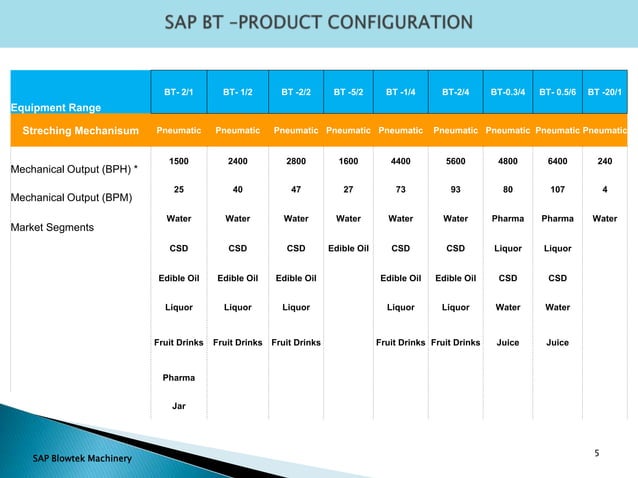 SAP BT –PRODUCT CONFIGURATION

| Equipment Range | BT- 2/1 | BT- 1/2 | BT -2/2 | BT -5/2 | BT -1/4 | BT-2/4 | BT-0.3/4 | BT- 0.5/6 | BT -20/1 |
|---|---|---|---|---|---|---|---|---|---|
| Streching Mechanisum | Pneumatic | Pneumatic | Pneumatic | Pneumatic | Pneumatic | Pneumatic | Pneumatic | Pneumatic | Pneumatic |
| Mechanical Output (BPH) * | 1500 | 2400 | 2800 | 1600 | 4400 | 5600 | 4800 | 6400 | 240 |
| Mechanical Output (BPM) | 25 | 40 | 47 | 27 | 73 | 93 | 80 | 107 | 4 |
| Market Segments | Water | Water | Water | Water | Water | Water | Pharma | Pharma | Water |
| | CSD | CSD | CSD | Edible Oil | CSD | CSD | Liquor | Liquor | |
| | Edible Oil | Edible Oil | Edible Oil | | Edible Oil | Edible Oil | CSD | CSD | |
| | Liquor | Liquor | Liquor | | Liquor | Liquor | Water | Water | |
| | Fruit Drinks | Fruit Drinks | Fruit Drinks | | Fruit Drinks | Fruit Drinks | Juice | Juice | |
| | Pharma | | | | | | | | |
| | Jar | | | | | | | | |

SAP Blowtek Machinery

5